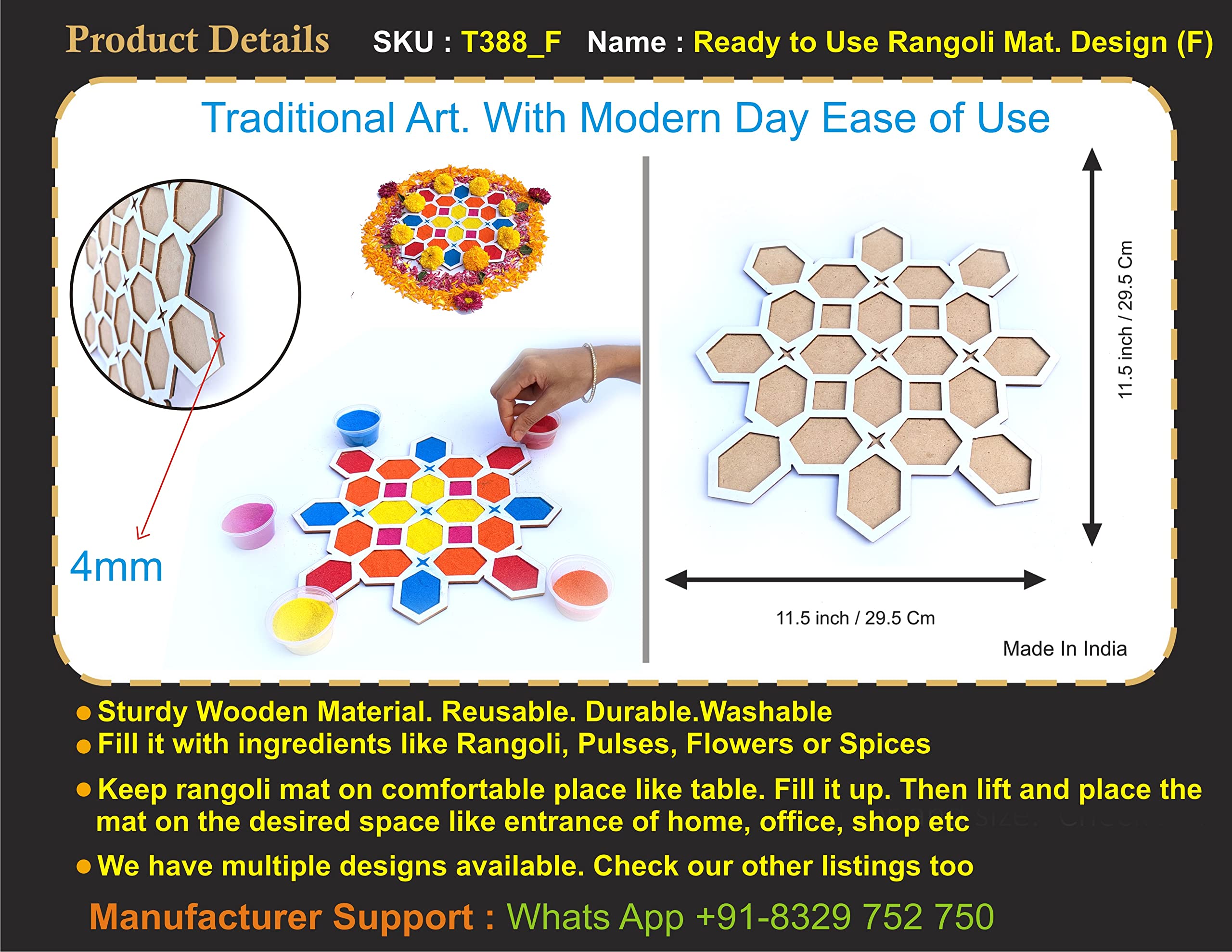 Product Details SKU : T388_F Name : Ready to Use Rangoli Mat. Design (F)

Traditional Art. With Modern Day Ease of Use

4mm

11.5 inch / 29.5 Cm

11.5 inch / 29.5 Cm

Made In India

● Sturdy Wooden Material. Reusable. Durable.Washable
● Fill it with ingredients like Rangoli, Pulses, Flowers or Spices

● Keep rangoli mat on comfortable place like table. Fill it up. Then lift and place the mat on the desired space like entrance of home, office, shop etc

● We have multiple designs available. Check our other listings too

Manufacturer Support : Whats App +91-8329 752 750